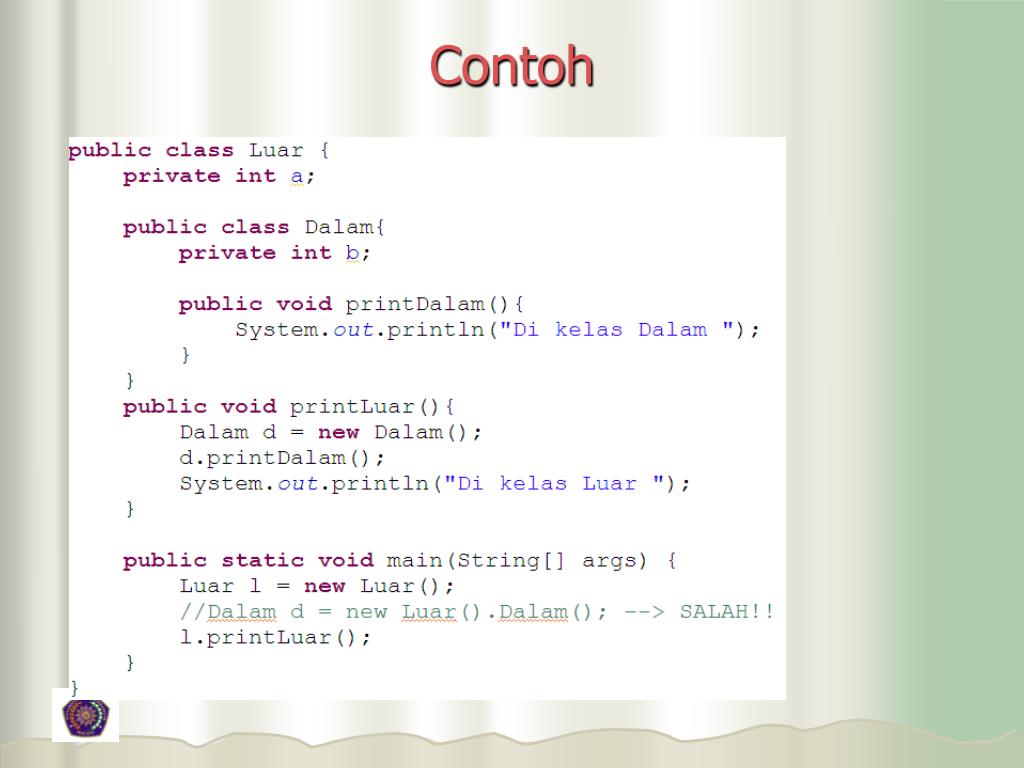 Contoh

public class Luar {
    private int a;

    public class Dalam{
        private int b;

        public void printDalam(){
            System.out.println("Di kelas Dalam ");
        }
    }
    public void printLuar(){
        Dalam d = new Dalam();
        d.printDalam();
        System.out.println("Di kelas Luar ");
    }

    public static void main(String[] args) {
        Luar l = new Luar();
        //Dalam d = new Luar().Dalam(); --> SALAH!!
        l.printLuar();
    }
}